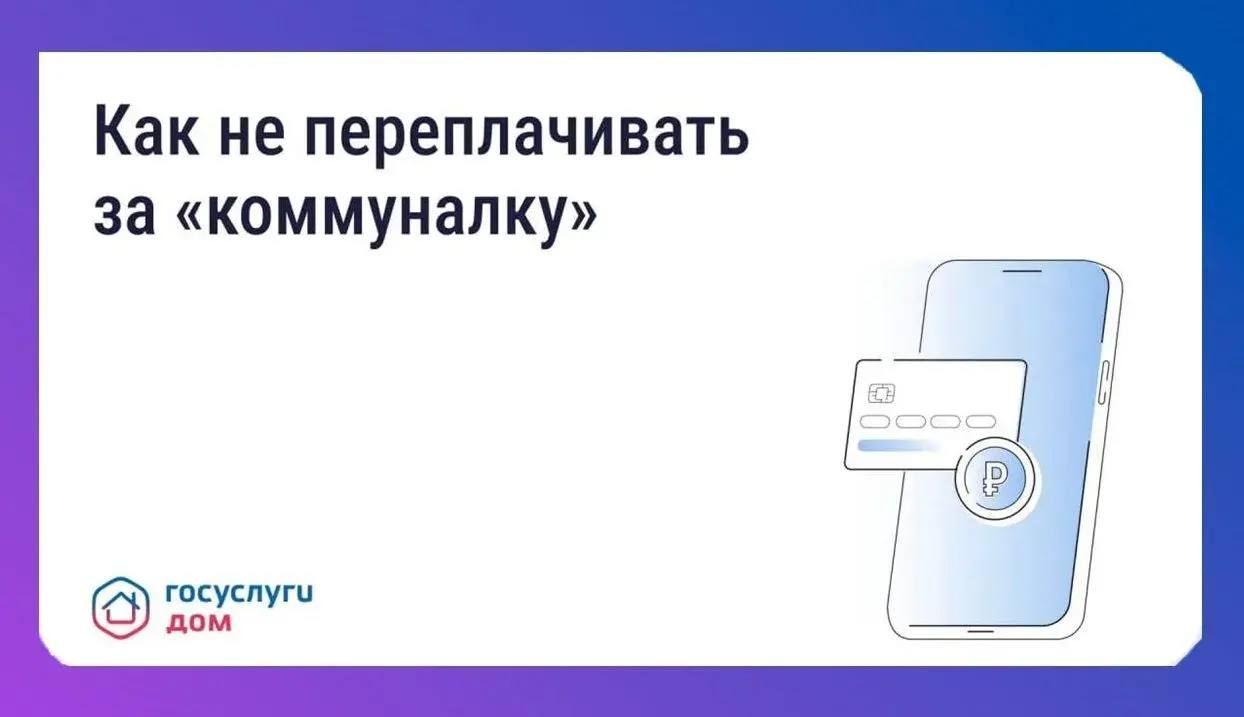 Как не переплачивать за «коммуналку»

₽

госуслуги
дом